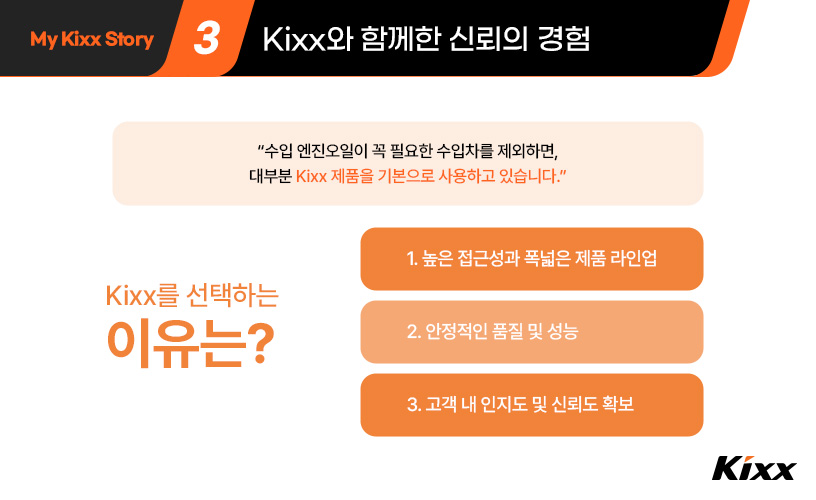 My Kixx Story 3 Kixx와 함께한 신뢰의 경험

"수입 엔진오일이 꼭 필요한 수입차를 제외하면, 대부분 Kixx 제품을 기본으로 사용하고 있습니다."

Kixx를 선택하는
이유는?

1. 높은 접근성과 폭넓은 제품 라인업

2. 안정적인 품질 및 성능

3. 고객 내 인지도 및 신뢰도 확보

Kixx